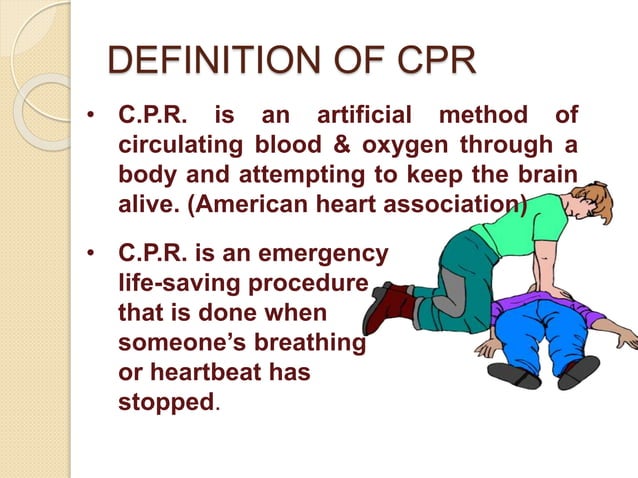 DEFINITION OF CPR

• C.P.R. is an artificial method of circulating blood & oxygen through a body and attempting to keep the brain alive. (American heart association)

• C.P.R. is an emergency life-saving procedure that is done when someone's breathing or heartbeat has stopped.